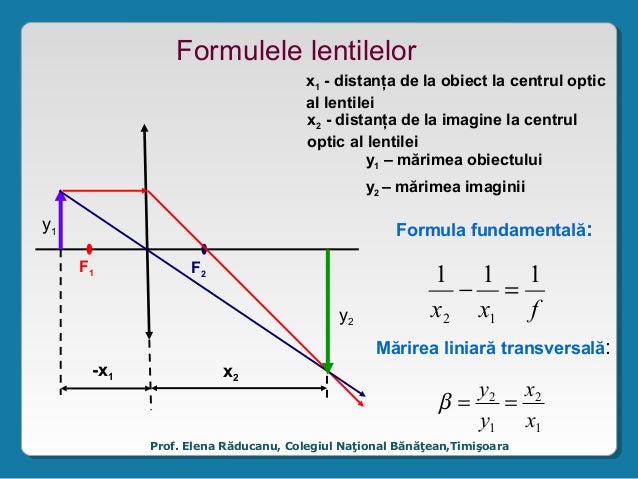 Formulele lentilelor

$x_1$ - distanța de la obiect la centrul optic al lentilei

$x_2$ - distanța de la imagine la centrul optic al lentilei

$y_1$ – mărimea obiectului

$y_2$ – mărimea imaginii

$y_1$

$F_1$

$F_2$

$y_2$

$-x_1$

$x_2$

Formula fundamentală:

$\frac{1}{x_2} - \frac{1}{x_1} = \frac{1}{f}$

Mărirea liniară transversală:

$\beta = \frac{y_2}{y_1} = \frac{x_2}{x_1}$

Prof. Elena Răducanu, Colegiul Naţional Bănăţean,Timişoara